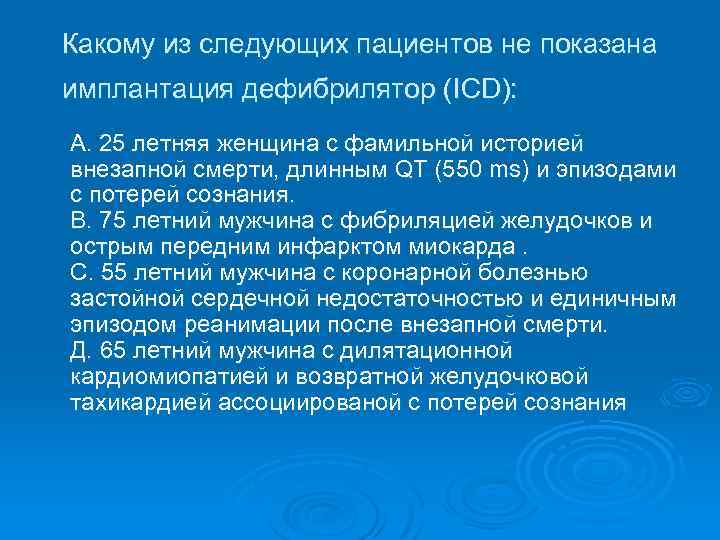 Какому из следующих пациентов не показана имплантация дефибрилятор (ICD):

А. 25 летняя женщина с фамильной историей внезапной смерти, длинным QT (550 ms) и эпизодами с потерей сознания.
В. 75 летний мужчина с фибриляцией желудочков и острым передним инфарктом миокарда .
С. 55 летний мужчина с коронарной болезнью застойной сердечной недостаточностью и единичным эпизодом реанимации после внезапной смерти.
Д. 65 летний мужчина с дилятационной кардиомиопатией и возвратной желудочковой тахикардией ассоциированой с потерей сознания